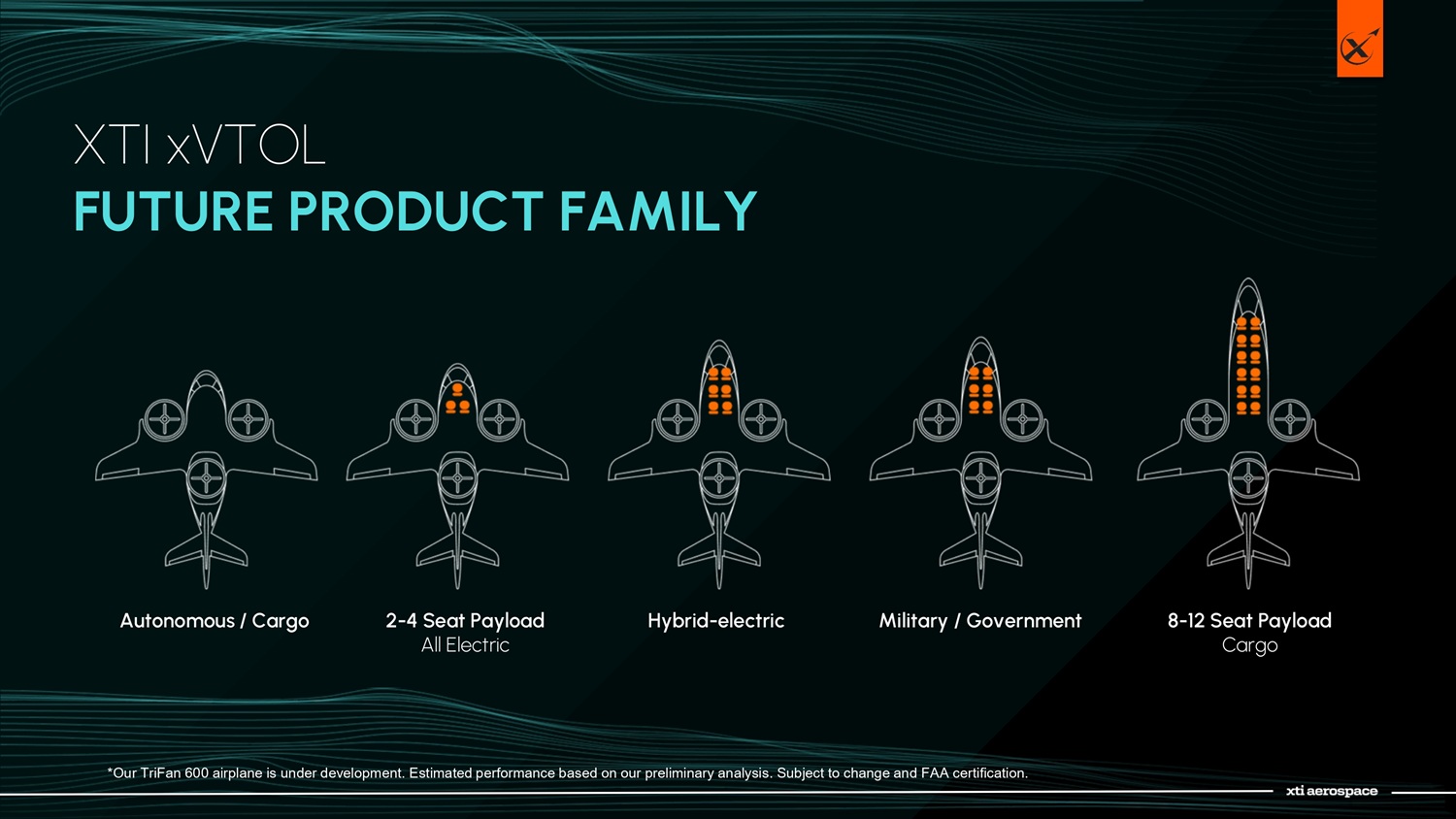 XTI xVTOL
FUTURE PRODUCT FAMILY

Autonomous / Cargo

2-4 Seat Payload
All Electric

Hybrid-electric

Military / Government

8-12 Seat Payload
Cargo

*Our TriFan 600 airplane is under development. Estimated performance based on our preliminary analysis. Subject to change and FAA certification.

xti aerospace